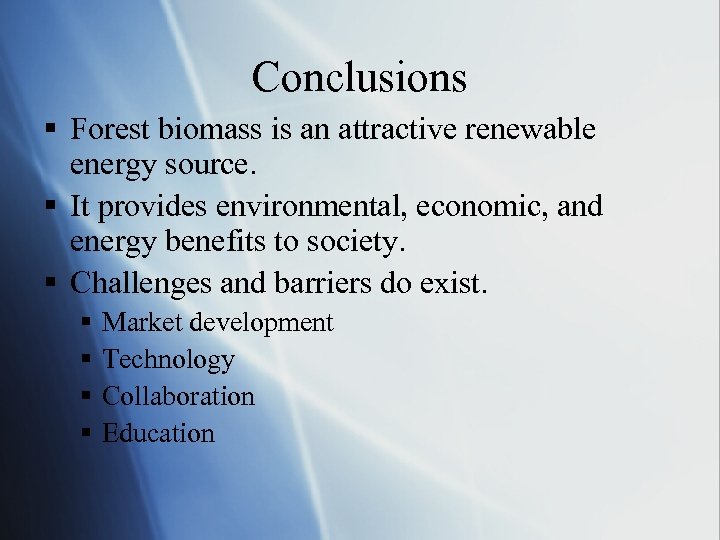 Conclusions

▪ Forest biomass is an attractive renewable energy source.
▪ It provides environmental, economic, and energy benefits to society.
▪ Challenges and barriers do exist.
  ▪ Market development
  ▪ Technology
  ▪ Collaboration
  ▪ Education